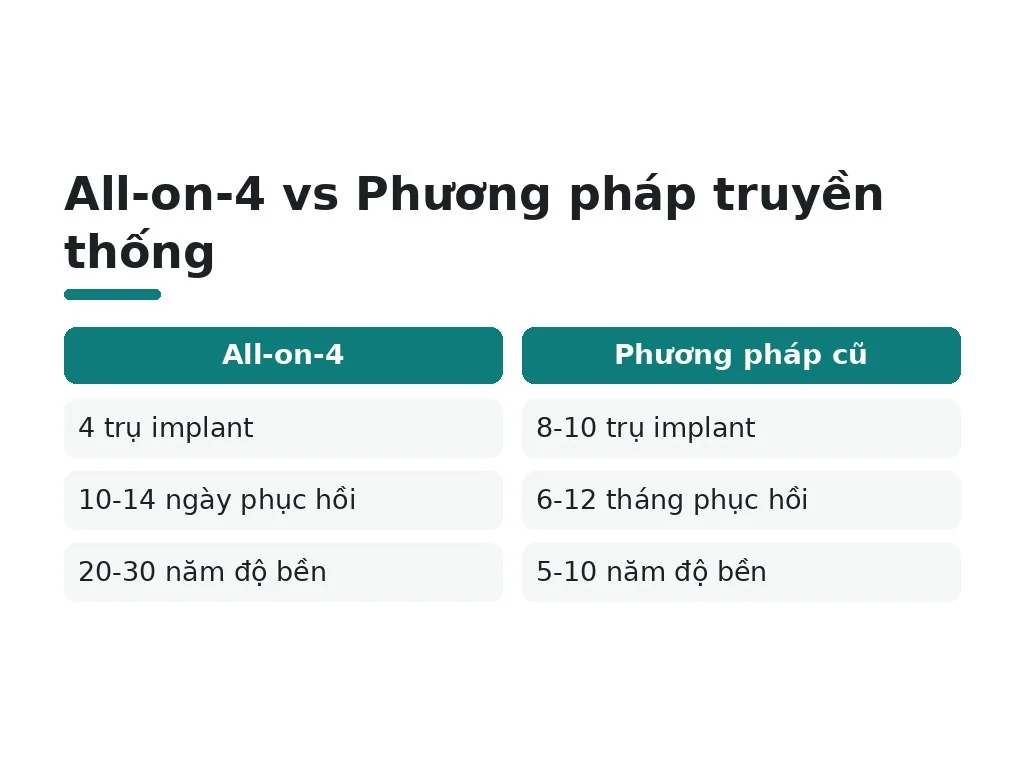 All-on-4 vs Phương pháp truyền thống

| All-on-4 | Phương pháp cũ |
|---|---|
| 4 trụ implant | 8-10 trụ implant |
| 10-14 ngày phục hồi | 6-12 tháng phục hồi |
| 20-30 năm độ bền | 5-10 năm độ bền |